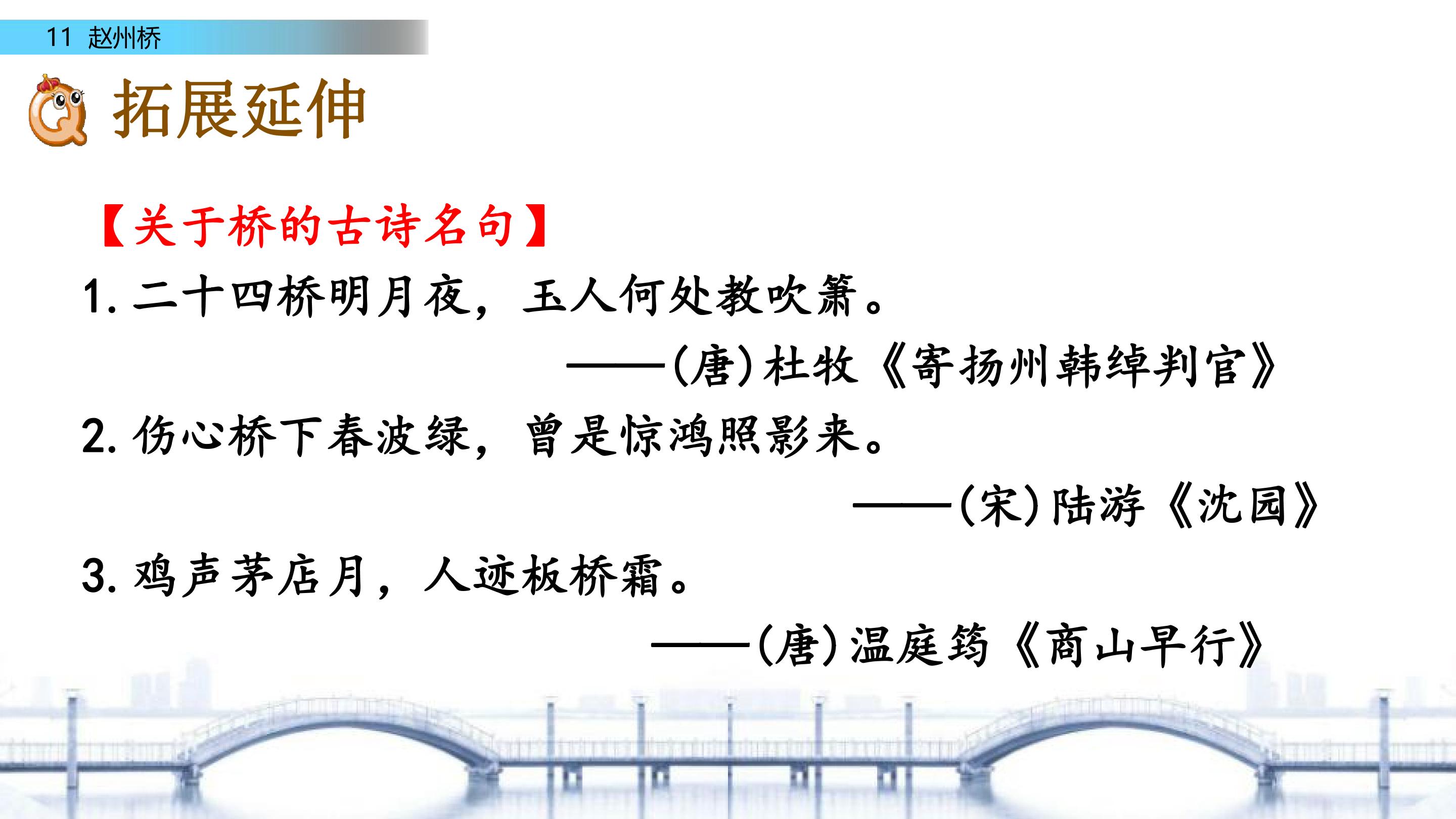 11 赵州桥

拓展延伸

【关于桥的古诗名句】

1.二十四桥明月夜，玉人何处教吹箫。

——(唐)杜牧《寄扬州韩绰判官》

2.伤心桥下春波绿，曾是惊鸿照影来。

——(宋)陆游《沈园》

3.鸡声茅店月，人迹板桥霜。

——(唐)温庭筠《商山早行》